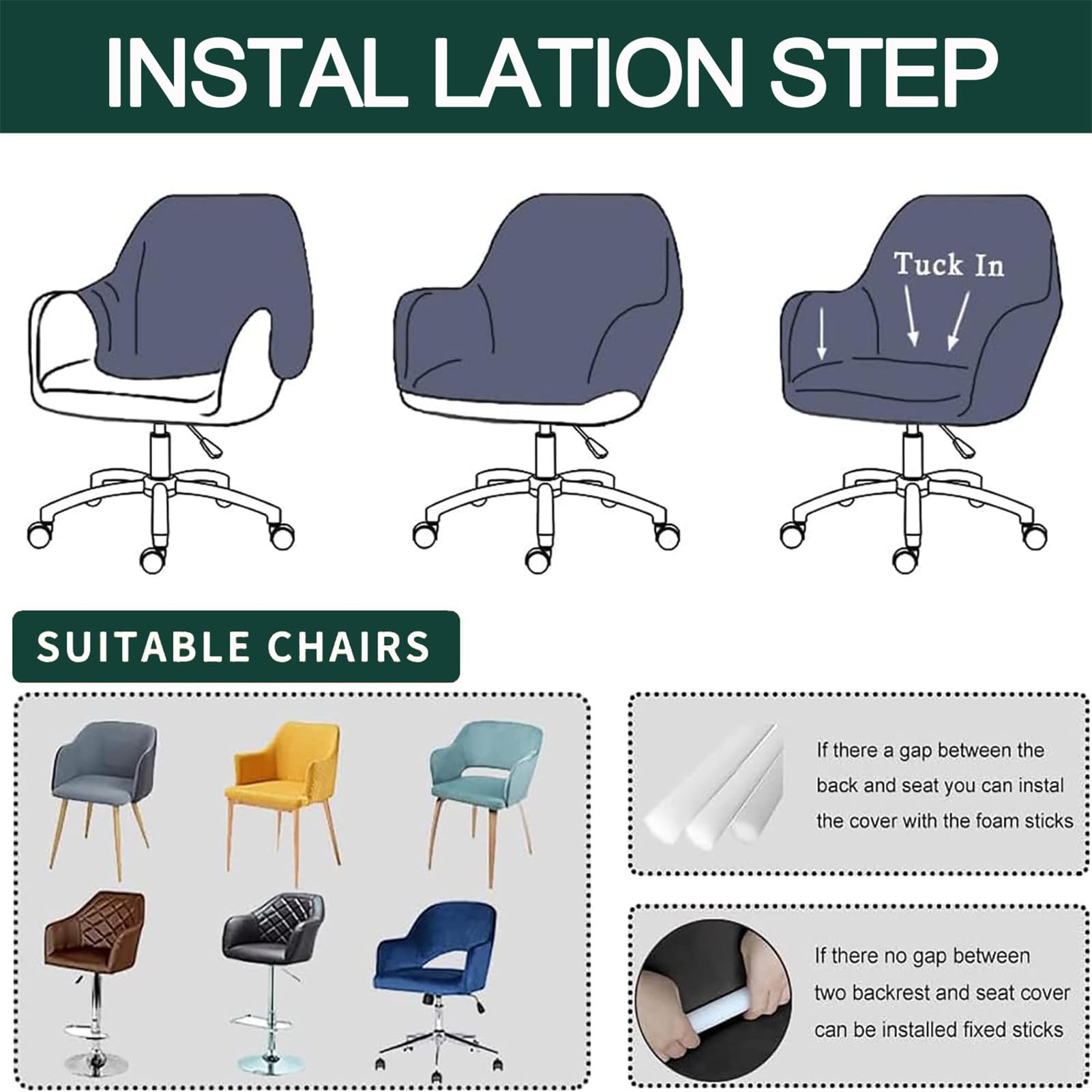 INSTAL LATION STEP

Tuck In

SUITABLE CHAIRS

If there a gap between the back and seat you can instal the cover with the foam sticks

If there no gap between two backrest and seat cover can be installed fixed sticks